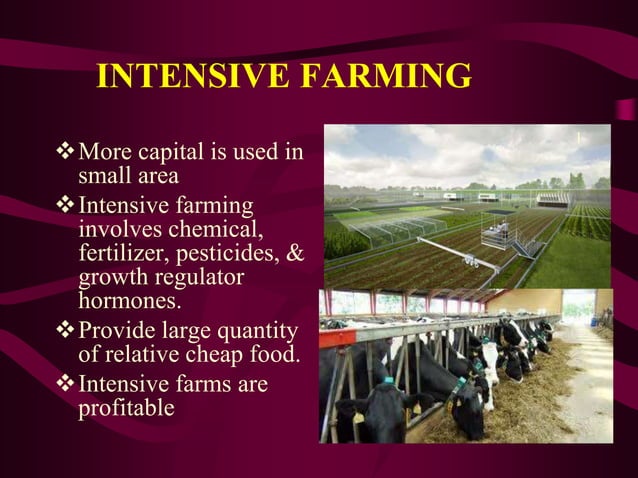 INTENSIVE FARMING

❖ More capital is used in small area

❖ Intensive farming involves chemical, fertilizer, pesticides, & growth regulator hormones.

❖ Provide large quantity of relative cheap food.

❖ Intensive farms are profitable